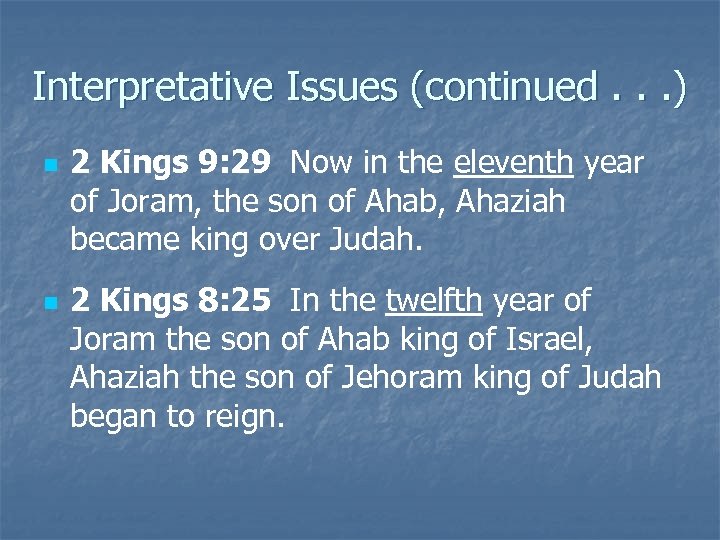 Interpretative Issues (continued . . .)

2 Kings 9:29 Now in the eleventh year of Joram, the son of Ahab, Ahaziah became king over Judah.

2 Kings 8:25 In the twelfth year of Joram the son of Ahab king of Israel, Ahaziah the son of Jehoram king of Judah began to reign.